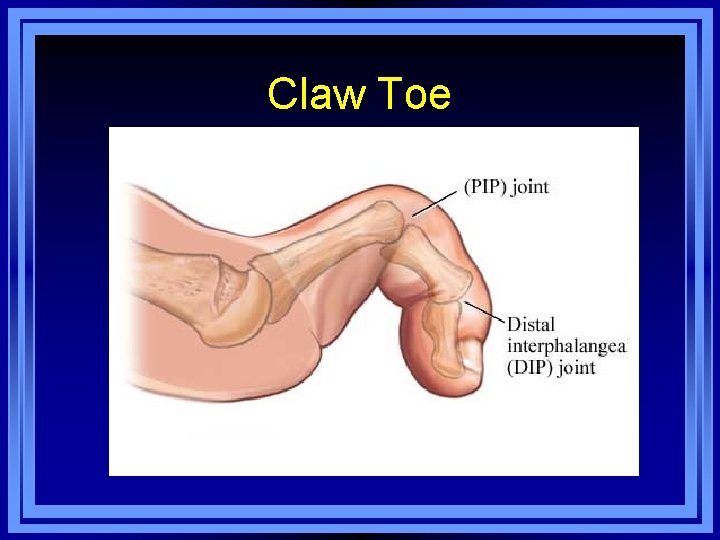 Claw Toe

(PIP) joint

Distal interphalangea (DIP) joint